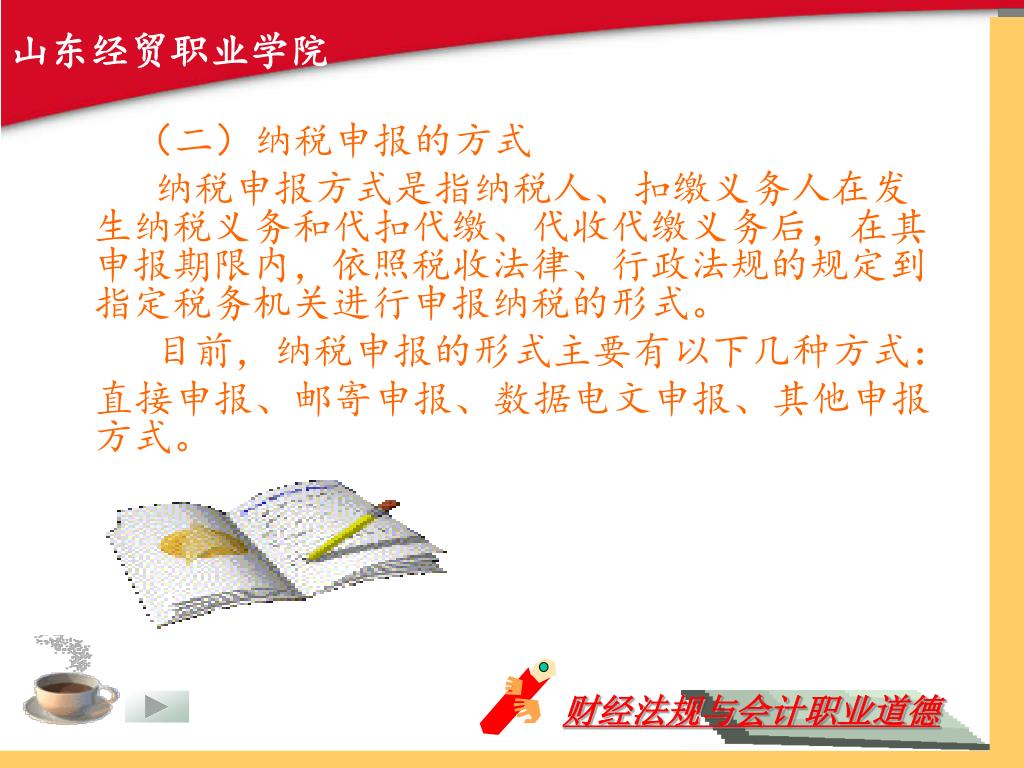 山东经贸职业学院

（二）纳税申报的方式

纳税申报方式是指纳税人、扣缴义务人在发生纳税义务和代扣代缴、代收代缴义务后，在其申报期限内，依照税收法律、行政法规的规定到指定税务机关进行申报纳税的形式。

目前，纳税申报的形式主要有以下几种方式：直接申报、邮寄申报、数据电文申报、其他申报方式。

财经法规与会计职业道德